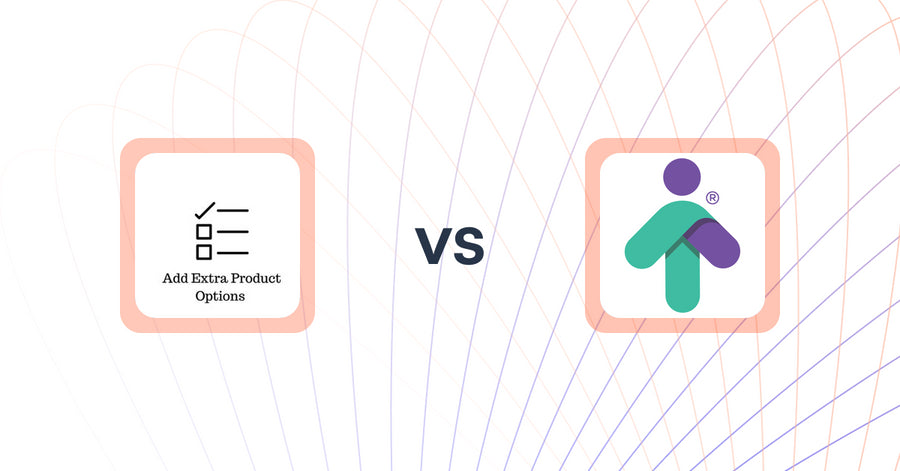 Add Extra Product Options

VS

®